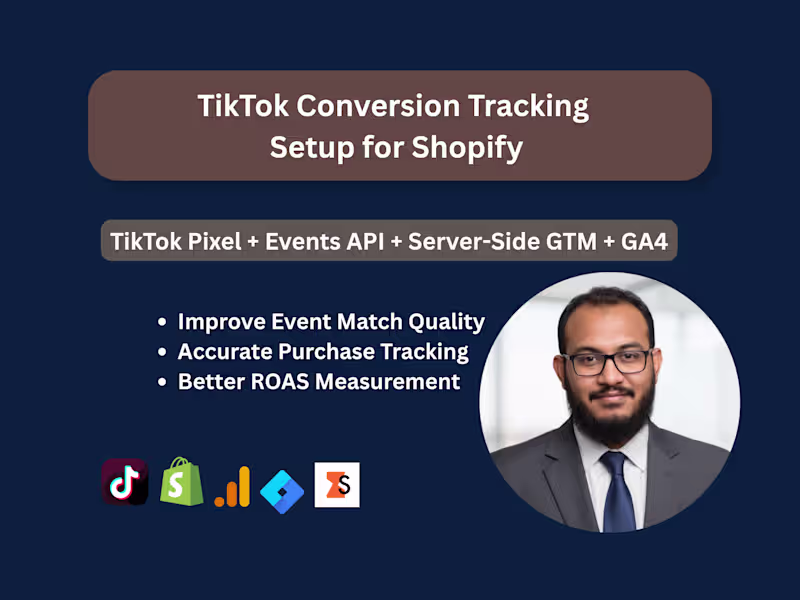 TikTok Conversion Tracking Setup for Shopify

TikTok Pixel + Events API + Server-Side GTM + GA4

• Improve Event Match Quality
• Accurate Purchase Tracking
• Better ROAS Measurement